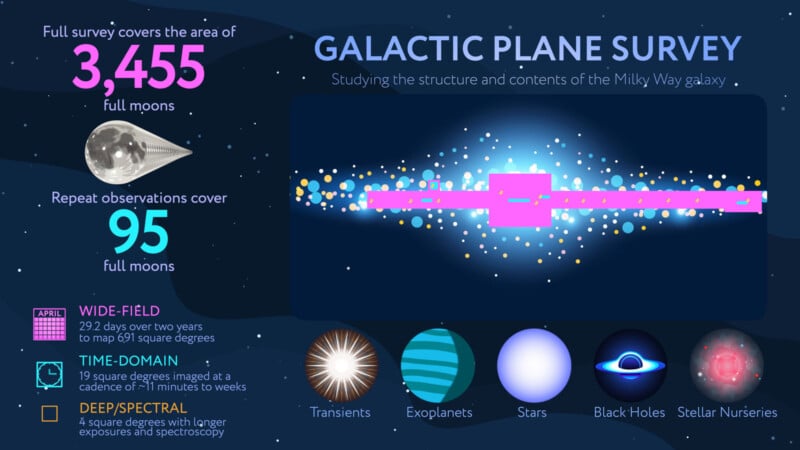 Full survey covers the area of
3,455
full moons

Repeat observations cover
95
full moons

APRIL

WIDE-FIELD
29.2 days over two years to map 691 square degrees

TIME-DOMAIN
19 square degrees imaged at a cadence of ~11 minutes to weeks

DEEP/SPECTRAL
4 square degrees with longer exposures and spectroscopy

GALACTIC PLANE SURVEY
Studying the structure and contents of the Milky Way galaxy

Transients
Exoplanets
Stars
Black Holes
Stellar Nurseries